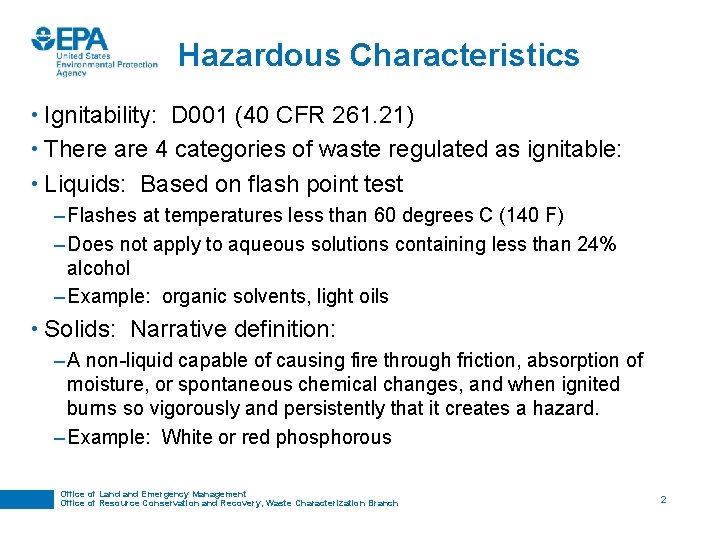 EPA
United States Environmental Protection Agency

Hazardous Characteristics

• Ignitability: D001 (40 CFR 261.21)
• There are 4 categories of waste regulated as ignitable:
• Liquids: Based on flash point test
– Flashes at temperatures less than 60 degrees C (140 F)
– Does not apply to aqueous solutions containing less than 24% alcohol
– Example: organic solvents, light oils
• Solids: Narrative definition:
– A non-liquid capable of causing fire through friction, absorption of moisture, or spontaneous chemical changes, and when ignited burns so vigorously and persistently that it creates a hazard.
– Example: White or red phosphorous

Office of Land and Emergency Management
Office of Resource Conservation and Recovery, Waste Characterization Branch

2